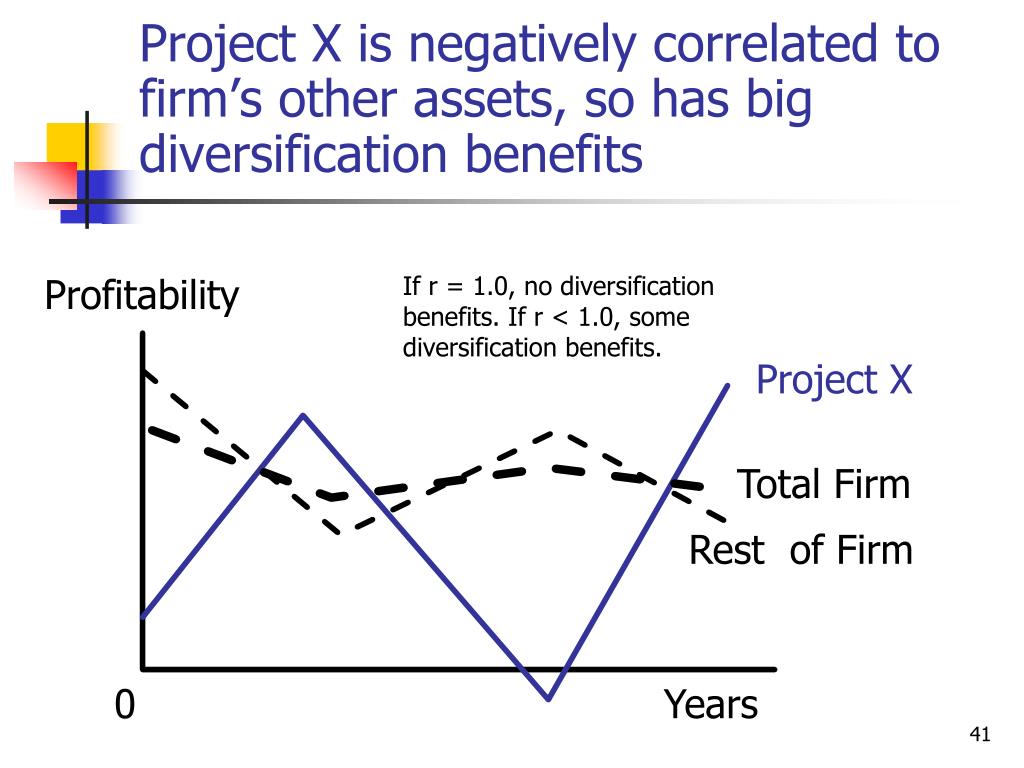 Project X is negatively correlated to firm’s other assets, so has big diversification benefits

Profitability

If r = 1.0, no diversification benefits. If r < 1.0, some diversification benefits.

Project X

Total Firm

Rest of Firm

0

Years

41